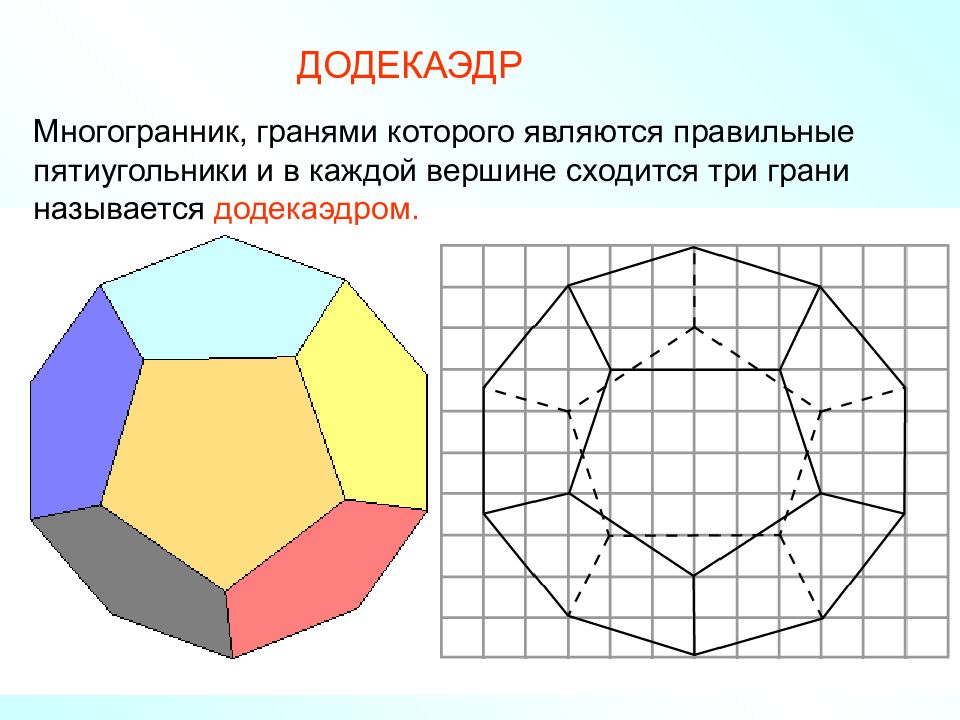 ДОДЕКАЭДР

Многогранник, гранями которого являются правильные пятиугольники и в каждой вершине сходится три грани называется додекаэдром.